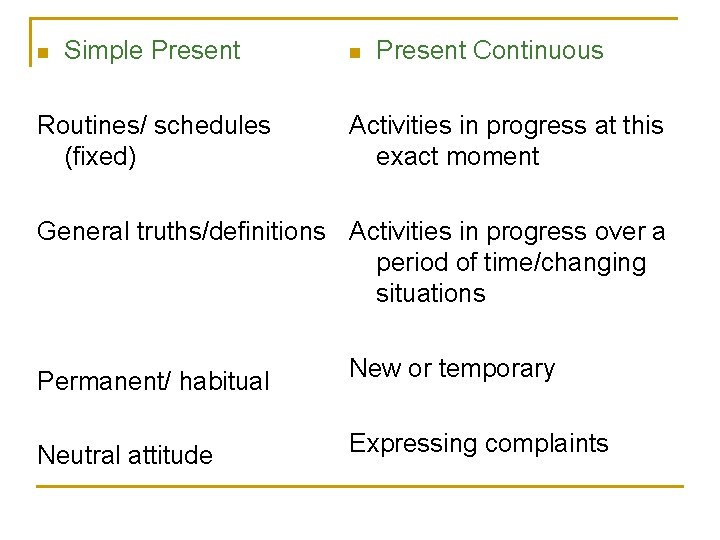 Simple Present

Routines/ schedules (fixed)

General truths/definitions

Permanent/ habitual

Neutral attitude

Present Continuous

Activities in progress at this exact moment

Activities in progress over a period of time/changing situations

New or temporary

Expressing complaints